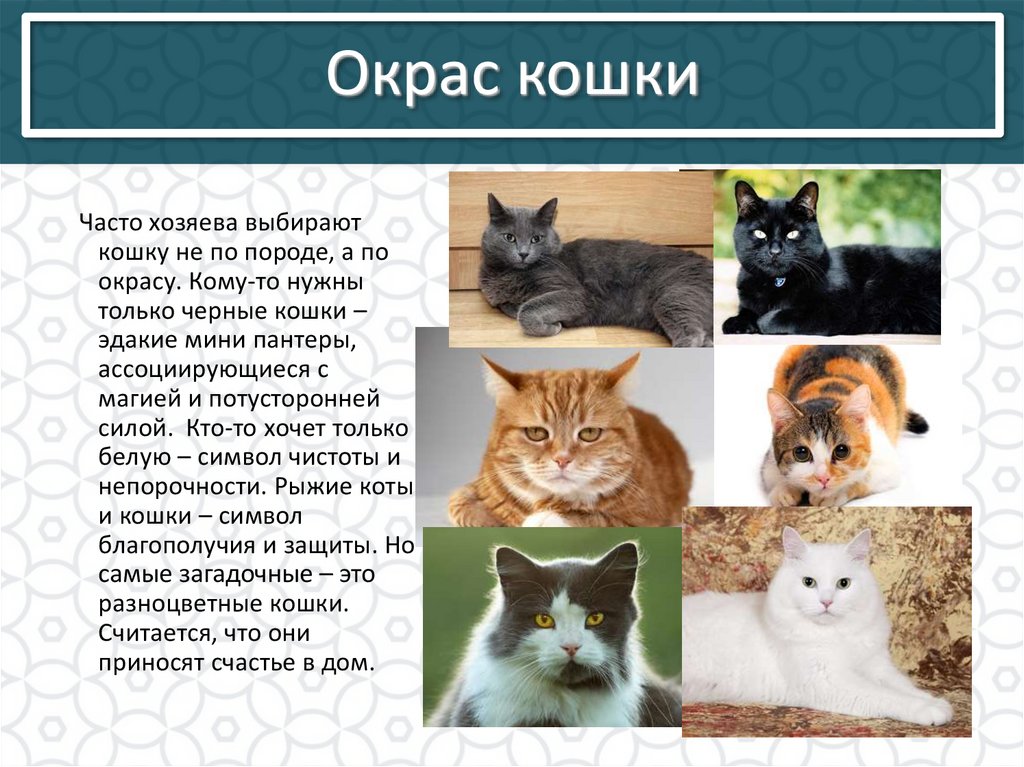 Окрас кошки

Часто хозяева выбирают кошку не по породе, а по окрасу. Кому-то нужны только черные кошки – эдакие мини пантеры, ассоциирующиеся с магией и потусторонней силой.  Кто-то хочет только белую – символ чистоты и непорочности. Рыжие коты и кошки – символ благополучия и защиты. Но самые загадочные – это разноцветные кошки. Считается, что они приносят счастье в дом.